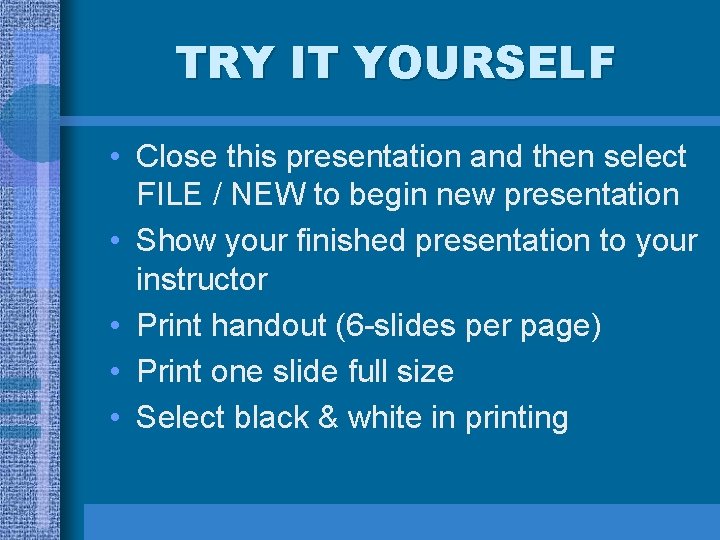 TRY IT YOURSELF

• Close this presentation and then select FILE / NEW to begin new presentation
• Show your finished presentation to your instructor
• Print handout (6-slides per page)
• Print one slide full size
• Select black & white in printing